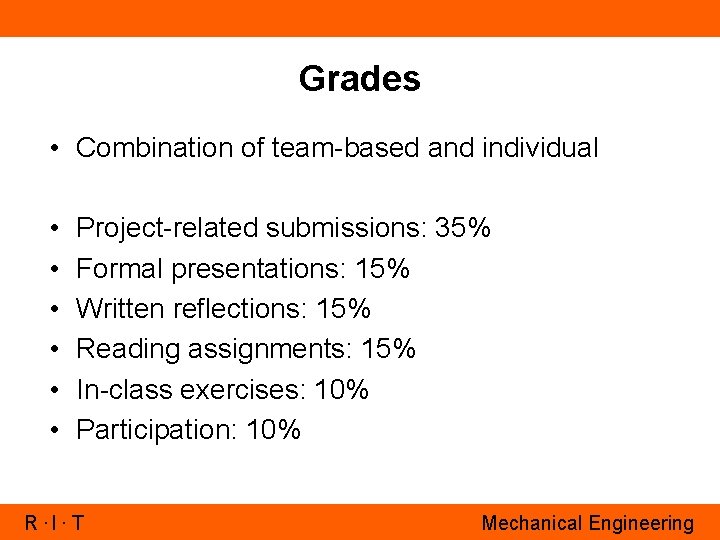 Grades

• Combination of team-based and individual

• Project-related submissions: 35%
• Formal presentations: 15%
• Written reflections: 15%
• Reading assignments: 15%
• In-class exercises: 10%
• Participation: 10%

R · I · T

Mechanical Engineering